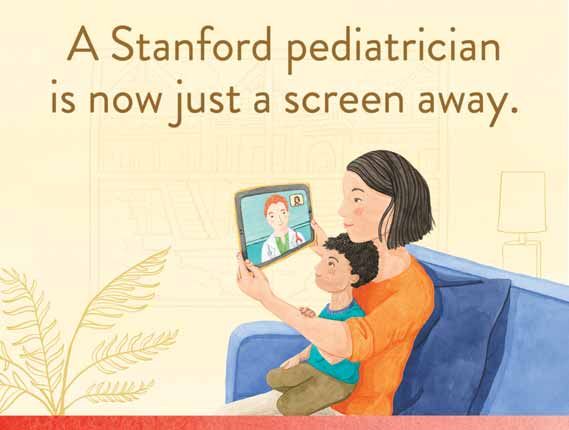 A Stanford pediatrician is now just a screen away.